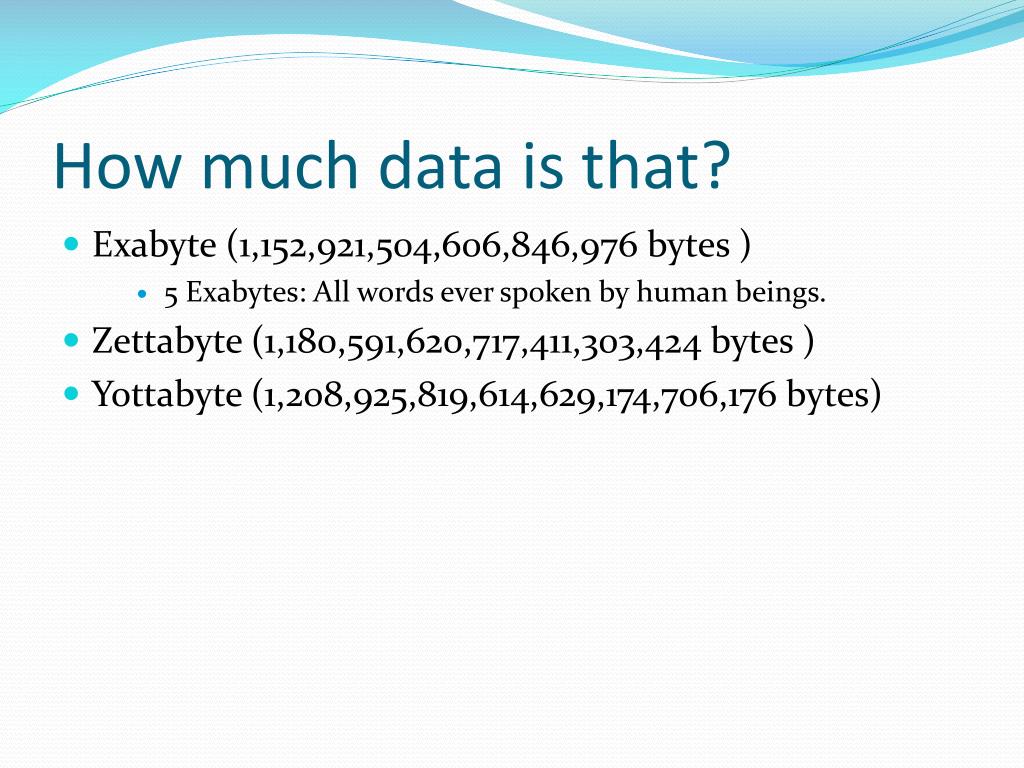 How much data is that?

- Exabyte (1,152,921,504,606,846,976 bytes )
  - 5 Exabytes: All words ever spoken by human beings.
- Zettabyte (1,180,591,620,717,411,303,424 bytes )
- Yottabyte (1,208,925,819,614,629,174,706,176 bytes)